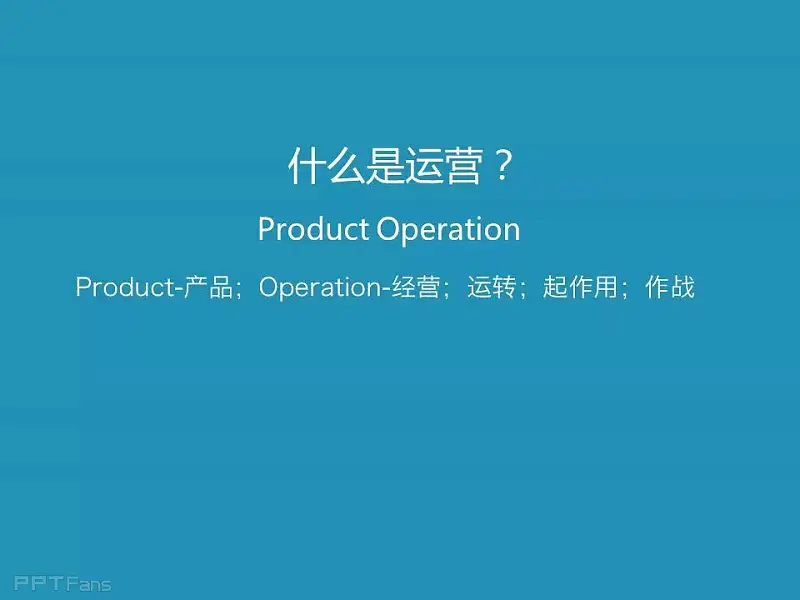 什么是运营？

Product Operation

Product-产品；Operation-经营；运转；起作用；作战

PPTFans